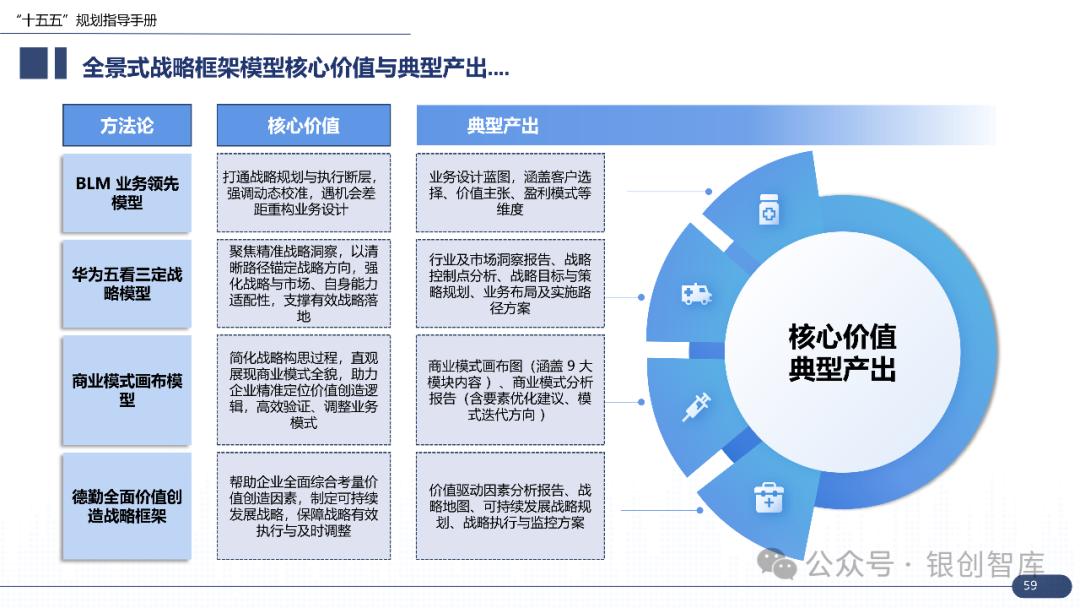 “十五五”规划指导手册

全景式战略框架模型核心价值与典型产出....

| 方法论 | 核心价值 | 典型产出 |
|---|---|---|
| BLM 业务领先模型 | 打通战略规划与执行断层，强调动态校准，遇机会差距重构业务设计 | 业务设计蓝图，涵盖客户选择、价值主张、盈利模式等维度 |
| 华为五看三定战略模型 | 聚焦精准战略洞察，以清晰路径锚定战略方向，强化战略与市场、自身能力适配性，支撑有效战略落地 | 行业及市场洞察报告、战略控制点分析、战略目标与策略规划、业务布局及实施路径方案 |
| 商业模式画布模型 | 简化战略构思过程，直观展现商业模式全貌，助力企业精准定位价值创造逻辑，高效验证、调整业务模式 | 商业模式画布图（涵盖 9 大模块内容）、商业模式分析报告（含要素优化建议、模式迭代方向） |
| 德勤全面价值创造战略框架 | 帮助企业全面综合考量价值创造因素，制定可持续发展战略，保障战略有效执行与及时调整 | 价值驱动因素分析报告、战略地图、可持续发展战略规划、战略执行与监控方案 |

核心价值
典型产出

公众号 · 银创智库

59